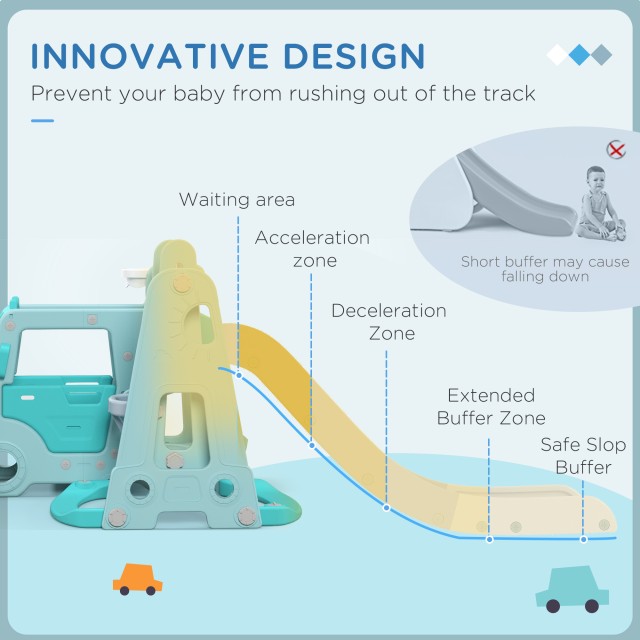 INNOVATIVE DESIGN
Prevent your baby from rushing out of the track

Short buffer may cause falling down

Waiting area

Acceleration zone

Deceleration Zone

Extended Buffer Zone

Safe Slop Buffer